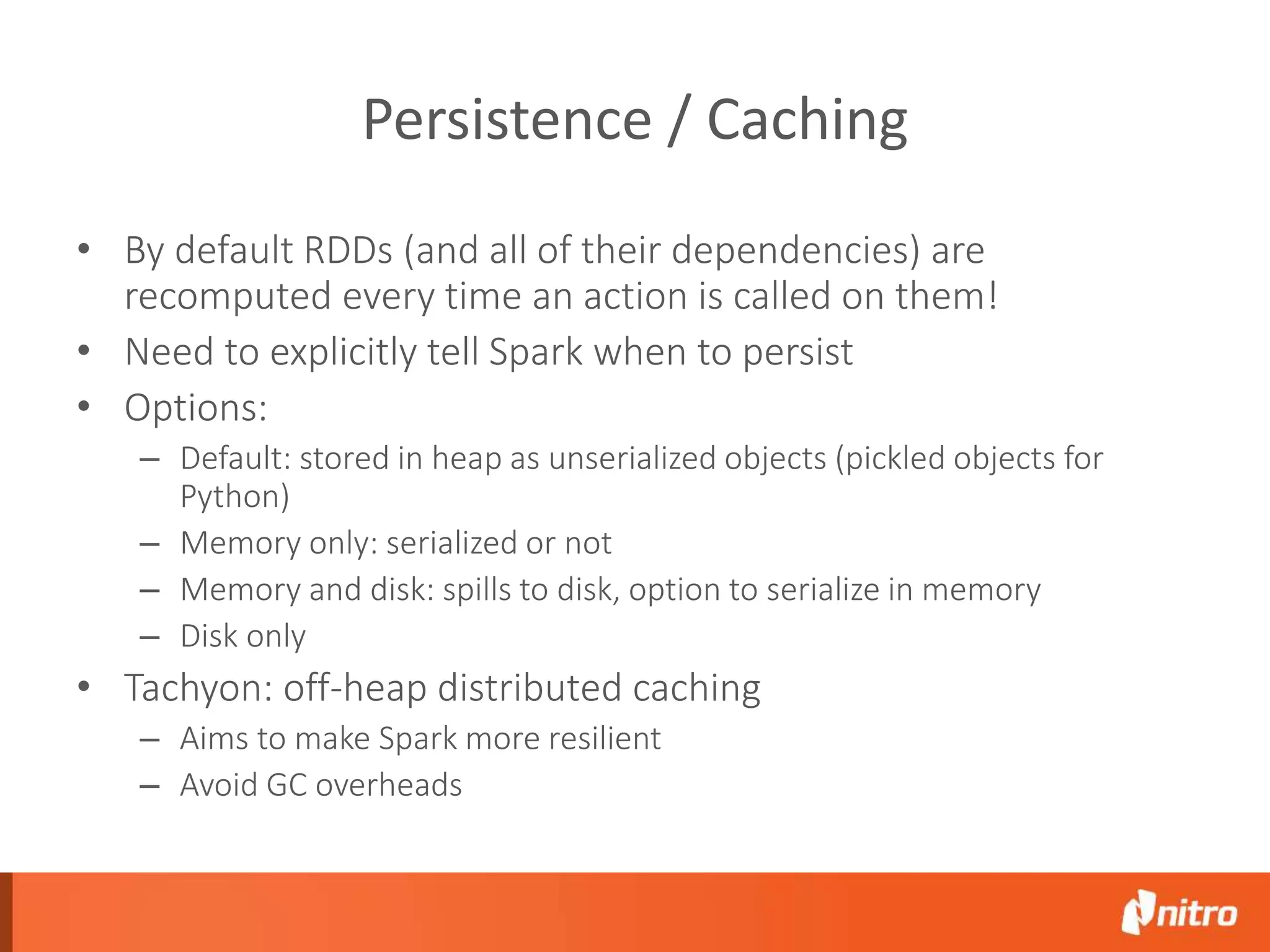 Persistence / Caching

• By default RDDs (and all of their dependencies) are recomputed every time an action is called on them!
• Need to explicitly tell Spark when to persist
• Options:
– Default: stored in heap as unserialized objects (pickled objects for Python)
– Memory only: serialized or not
– Memory and disk: spills to disk, option to serialize in memory
– Disk only
• Tachyon: off-heap distributed caching
– Aims to make Spark more resilient
– Avoid GC overheads

nitro